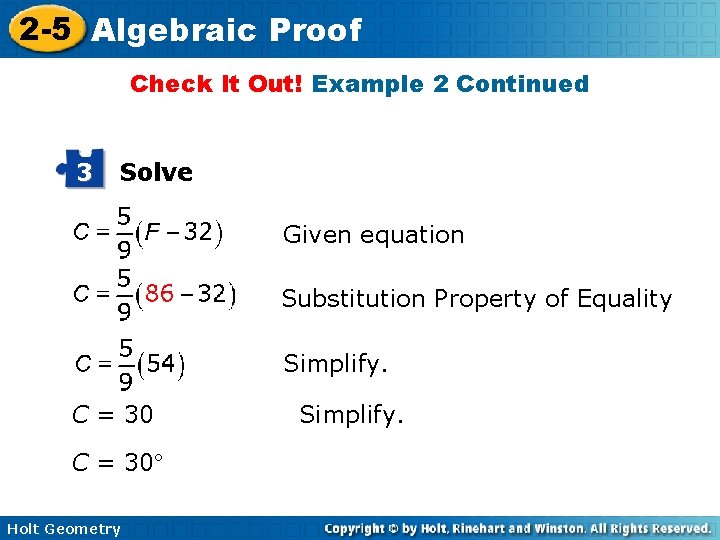 2-5 Algebraic Proof

Check It Out! Example 2 Continued

3 Solve

$C = \frac{5}{9}(F - 32)$ Given equation

$C = \frac{5}{9}(86 - 32)$ Substitution Property of Equality

$C = \frac{5}{9}(54)$ Simplify.

$C = 30$ Simplify.

$C = 30°$

Holt Geometry

Copyright © by Holt, Rinehart and Winston. All Rights Reserved.